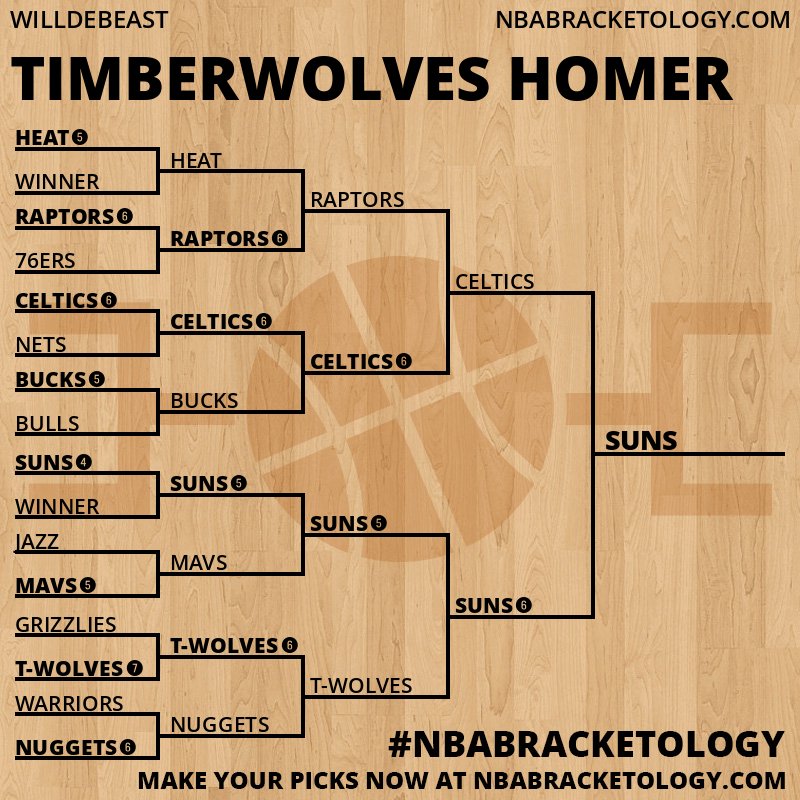 WILLDEBEAST NBABRACKETOLOGY.COM

TIMBERWOLVES HOMER

HEAT 5
WINNER
RAPTORS 6
76ERS
CELTICS 6
NETS
BUCKS 5
BULLS
SUNS 4
WINNER
JAZZ
MAVS 5
GRIZZLIES
T-WOLVES 7
WARRIORS
NUGGETS 6

HEAT
RAPTORS 6
CELTICS 6
BUCKS
SUNS 5
MAVS
T-WOLVES 6
NUGGETS

RAPTORS
CELTICS 6
SUNS 5
T-WOLVES

CELTICS
SUNS 6

SUNS

#NBABRACKETOLOGY
MAKE YOUR PICKS NOW AT NBABRACKETOLOGY.COM